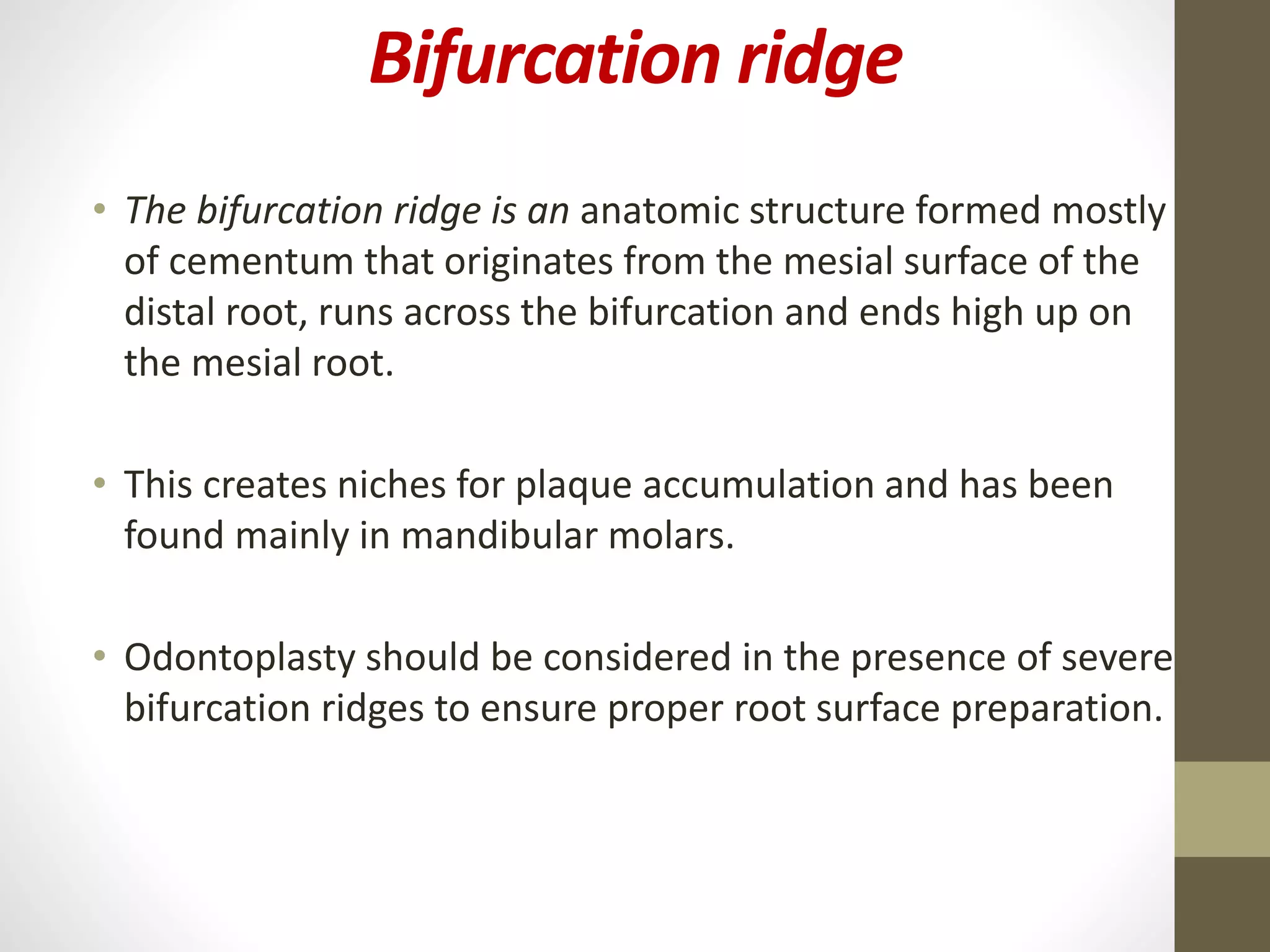 Bifurcation ridge

• The bifurcation ridge is an anatomic structure formed mostly of cementum that originates from the mesial surface of the distal root, runs across the bifurcation and ends high up on the mesial root.

• This creates niches for plaque accumulation and has been found mainly in mandibular molars.

• Odontoplasty should be considered in the presence of severe bifurcation ridges to ensure proper root surface preparation.